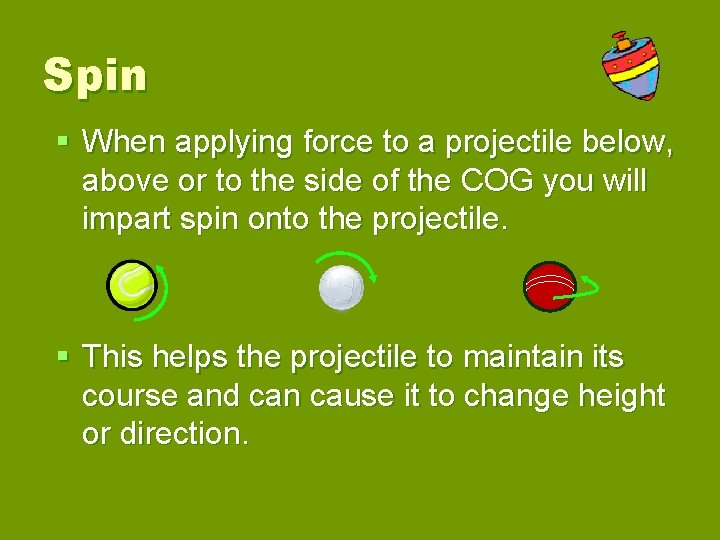 Spin

▪ When applying force to a projectile below, above or to the side of the COG you will impart spin onto the projectile.

▪ This helps the projectile to maintain its course and can cause it to change height or direction.